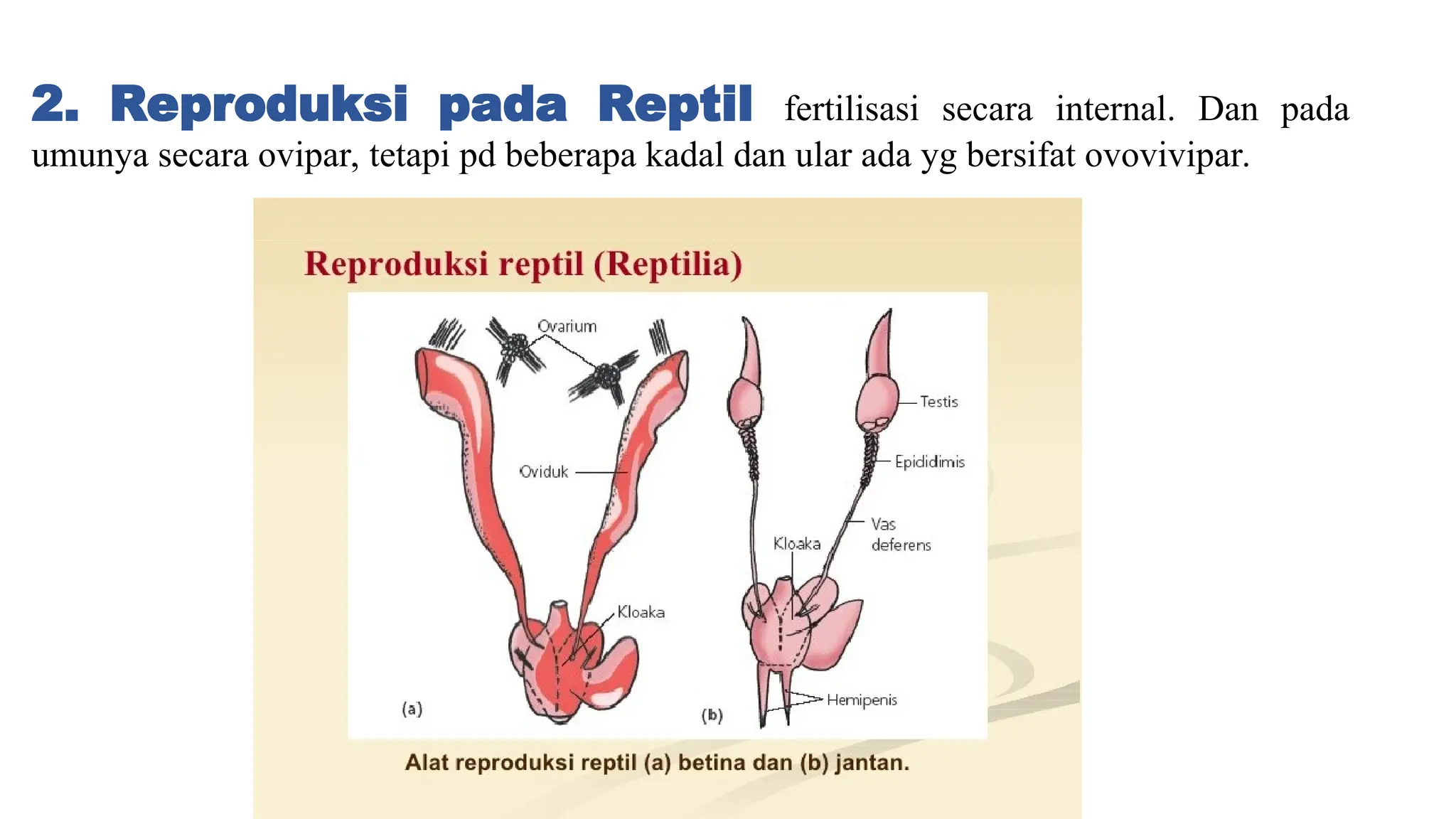 2. Reproduksi pada Reptil fertilisasi secara internal. Dan pada umunya secara ovipar, tetapi pd beberapa kadal dan ular ada yg bersifat ovovivipar.

Reproduksi reptil (Reptilia)

Ovarium
Oviduk
Kloaka
(a)

Testis
Epididimis
Vas deferens
Kloaka
Hemipenis
(b)

Alat reproduksi reptil (a) betina dan (b) jantan.